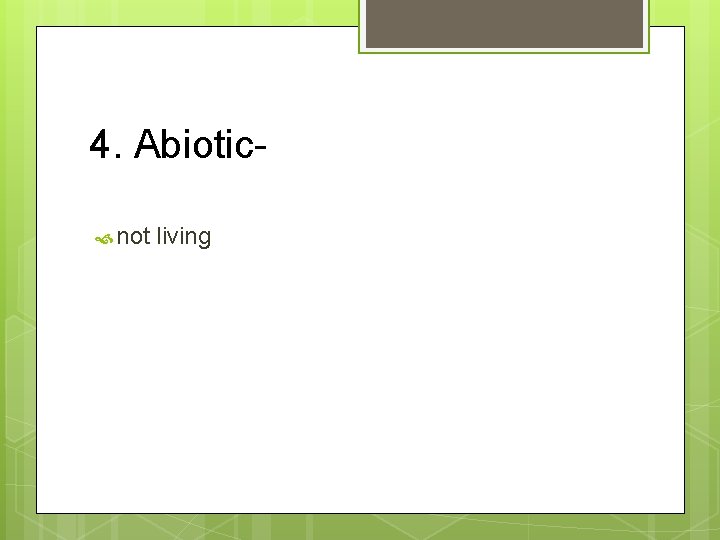 4. Abiotic-

not living